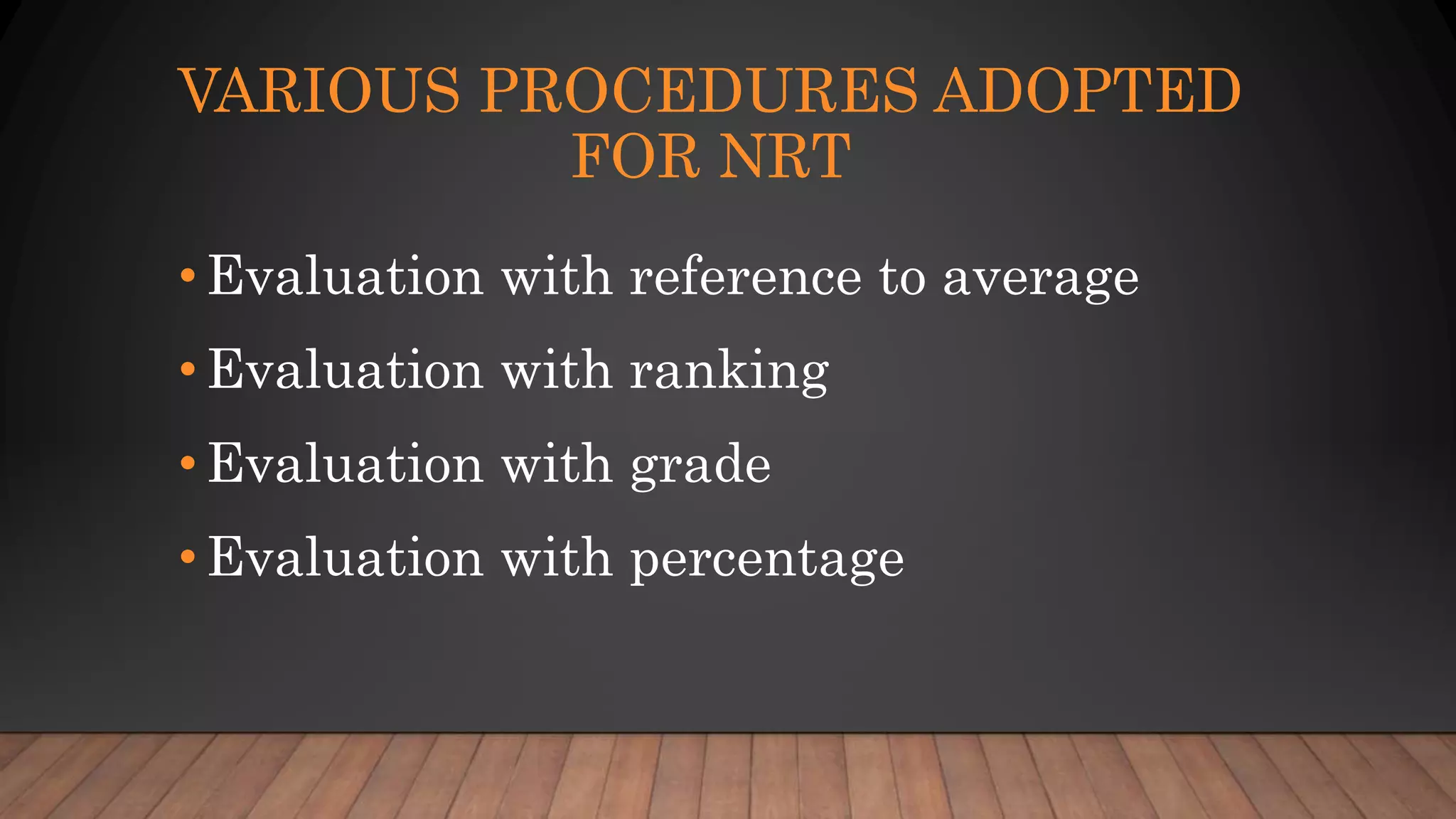 VARIOUS PROCEDURES ADOPTED FOR NRT

• Evaluation with reference to average
• Evaluation with ranking
• Evaluation with grade
• Evaluation with percentage